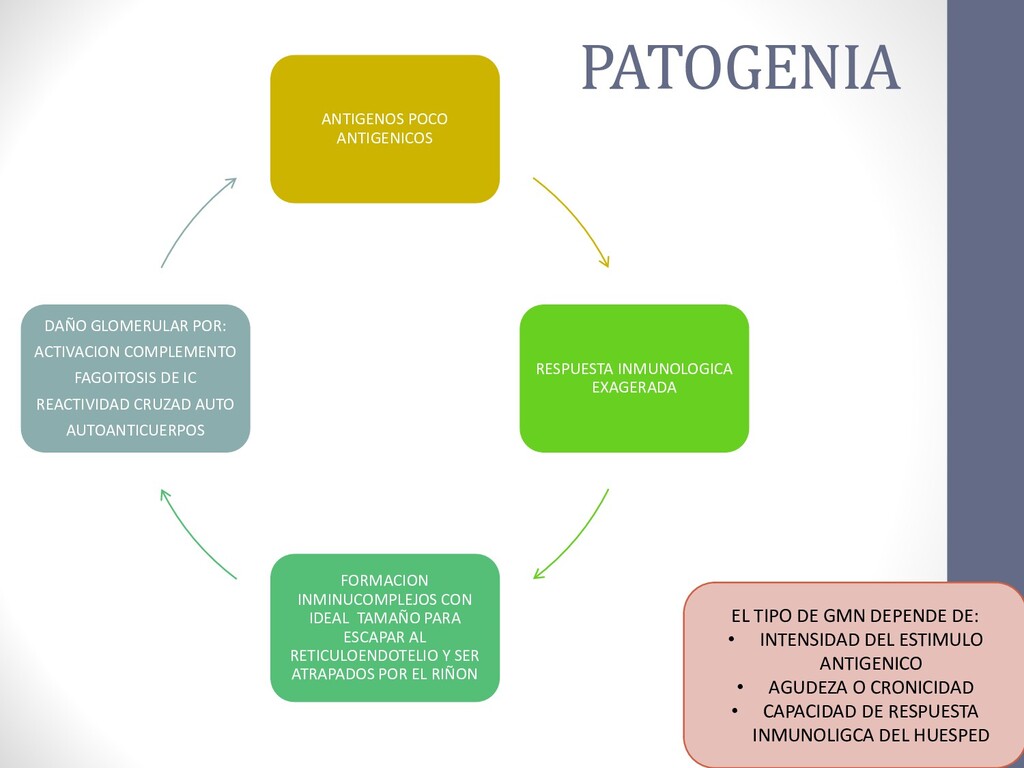 PATOGENIA

ANTIGENOS POCO ANTIGENICOS

RESPUESTA INMUNOLOGICA EXAGERADA

FORMACION INMINUCOMPLEJOS CON IDEAL TAMAÑO PARA ESCAPAR AL RETICULOENDOTELIO Y SER ATRAPADOS POR EL RIÑON

DAÑO GLOMERULAR POR:
ACTIVACION COMPLEMENTO
FAGOITOSIS DE IC
REACTIVIDAD CRUZAD AUTO
AUTOANTICUERPOS

EL TIPO DE GMN DEPENDE DE:
• INTENSIDAD DEL ESTIMULO ANTIGENICO
• AGUDEZA O CRONICIDAD
• CAPACIDAD DE RESPUESTA INMUNOLIGCA DEL HUESPED